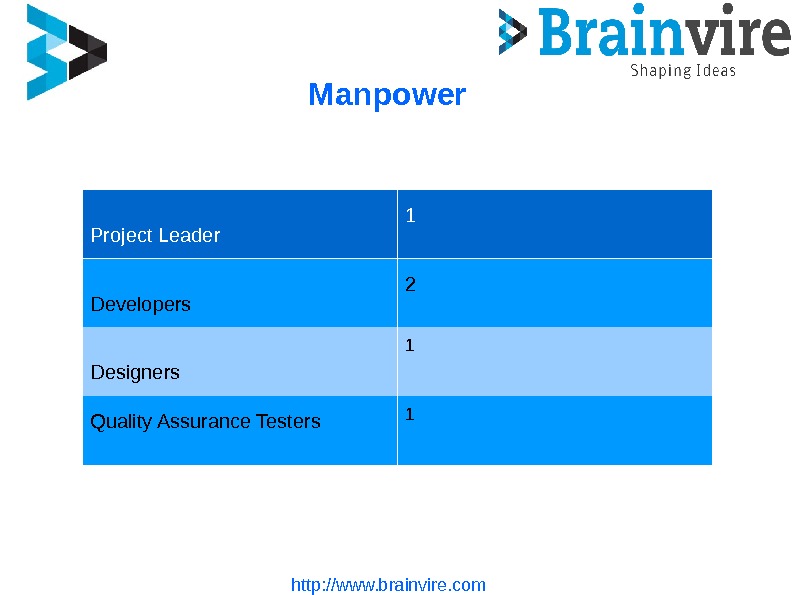 Brainvire
Shaping Ideas

Manpower

| Project Leader | 1 |
|---|---|
| Developers | 2 |
| Designers | 1 |
| Quality Assurance Testers | 1 |

http://www.brainvire.com